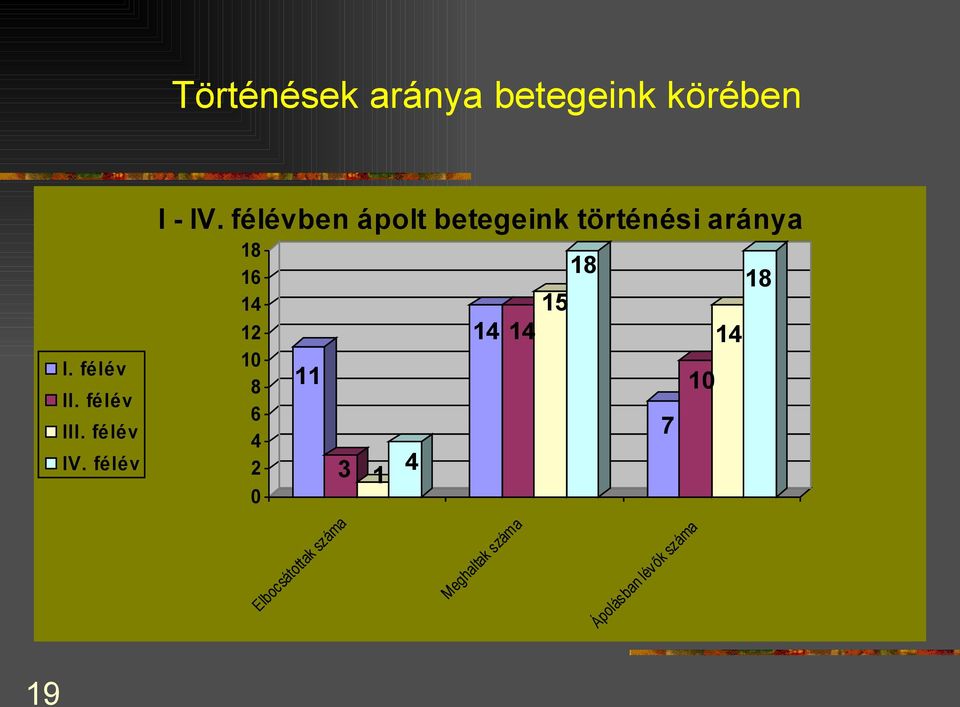 Történések aránya betegeink körében

I - IV. félévben ápolt betegeink történési aránya

18
16
14
12
10
8
6
4
2
0

I. félév
II. félév
III. félév
IV. félév

11 3 1 4
14 14 15 18
7 10 14 18

Elbocsátottak száma
Meghaltak száma
Ápolásban lévők száma

19